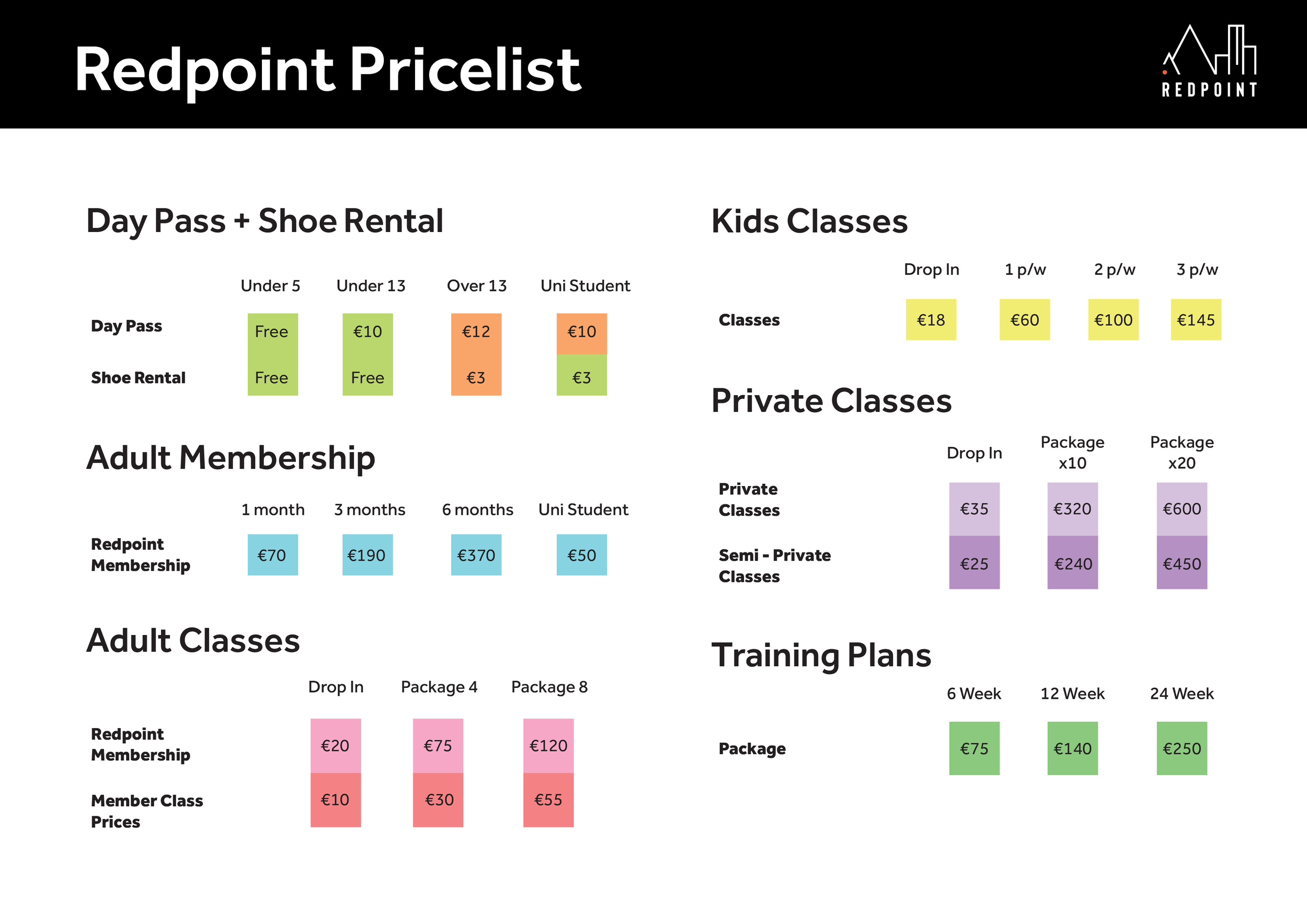 Redpoint Pricelist

REDPOINT

Day Pass + Shoe Rental

|  | Under 5 | Under 13 | Over 13 | Uni Student |
|---|---|---|---|---|
| Day Pass | Free | €10 | €12 | €10 |
| Shoe Rental | Free | Free | €3 | €3 |

Adult Membership

|  | 1 month | 3 months | 6 months | Uni Student |
|---|---|---|---|---|
| Redpoint Membership | €70 | €190 | €370 | €50 |

Adult Classes

|  | Drop In | Package 4 | Package 8 |
|---|---|---|---|
| Redpoint Membership | €20 | €75 | €120 |
| Member Class Prices | €10 | €30 | €55 |

Kids Classes

|  | Drop In | 1 p/w | 2 p/w | 3 p/w |
|---|---|---|---|---|
| Classes | €18 | €60 | €100 | €145 |

Private Classes

|  | Drop In | Package x10 | Package x20 |
|---|---|---|---|
| Private Classes | €35 | €320 | €600 |
| Semi - Private Classes | €25 | €240 | €450 |

Training Plans

|  | 6 Week | 12 Week | 24 Week |
|---|---|---|---|
| Package | €75 | €140 | €250 |